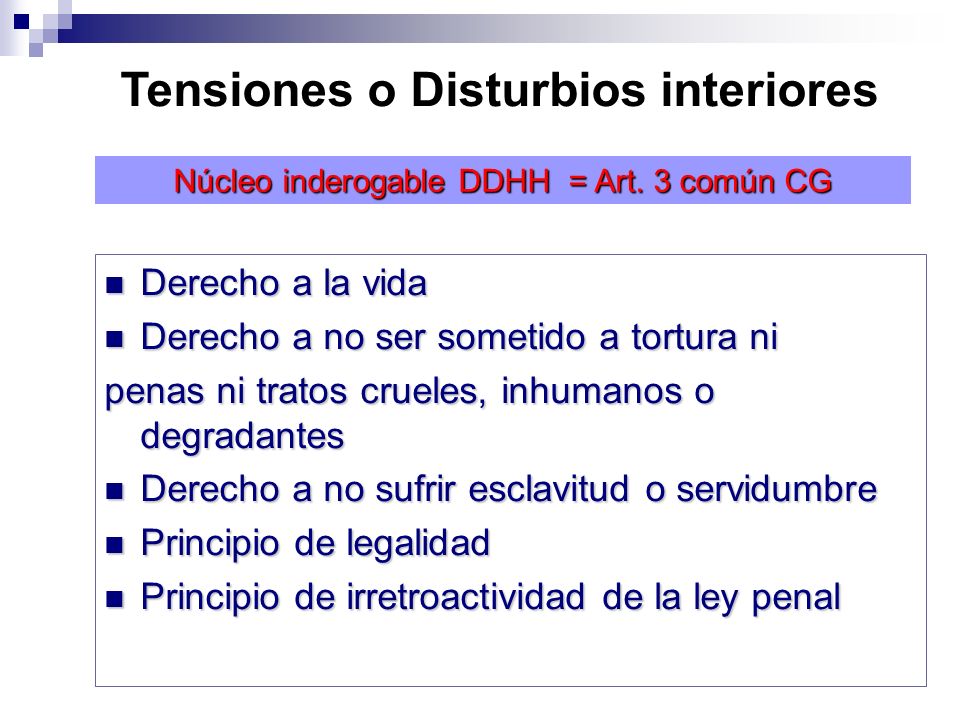 Tensiones o Disturbios interiores

Núcleo inderogable DDHH = Art. 3 común CG

- Derecho a la vida
- Derecho a no ser sometido a tortura ni

penas ni tratos crueles, inhumanos o degradantes

- Derecho a no sufrir esclavitud o servidumbre
- Principio de legalidad
- Principio de irretroactividad de la ley penal